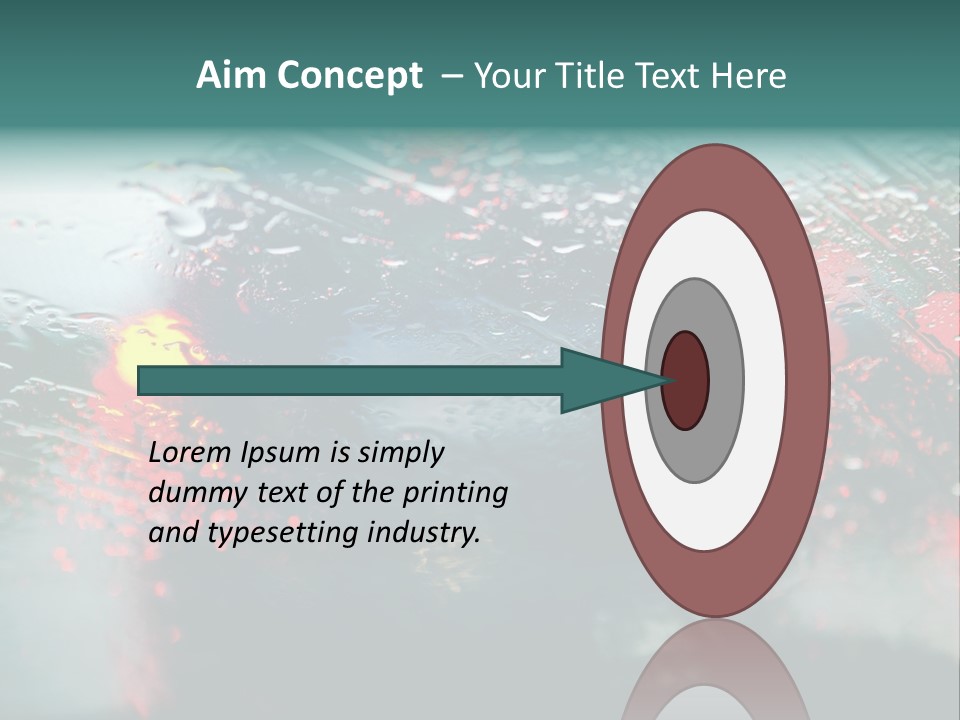 Aim Concept – Your Title Text Here

Lorem Ipsum is simply dummy text of the printing and typesetting industry.